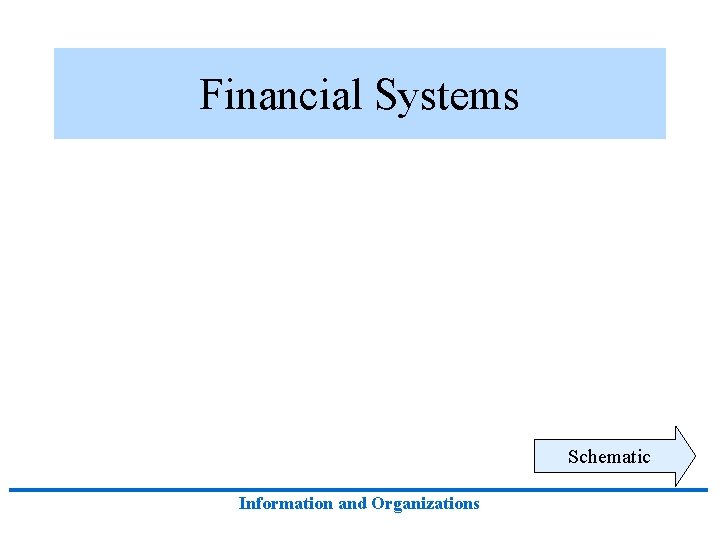 Financial Systems

Schematic

Information and Organizations